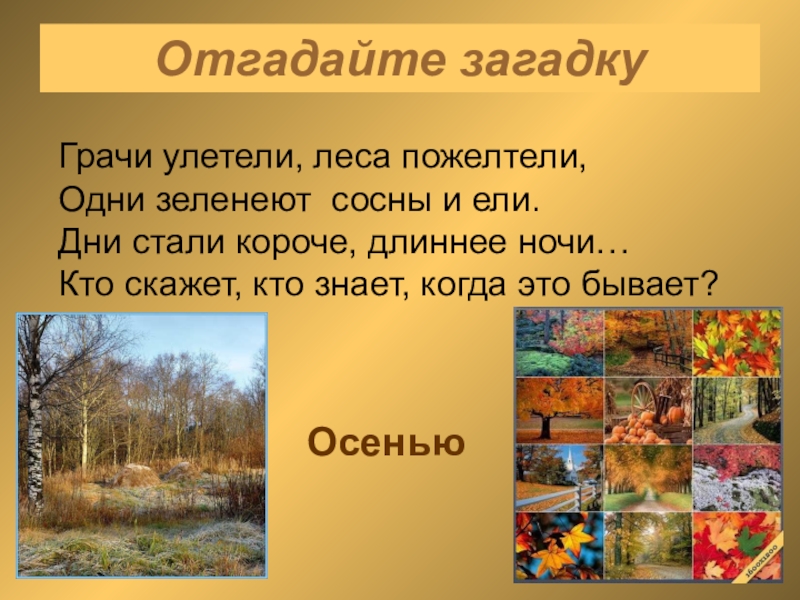 Отгадайте загадку

Грачи улетели, леса пожелтели,
Одни зеленеют сосны и ели.
Дни стали короче, длиннее ночи…
Кто скажет, кто знает, когда это бывает?

Осенью

1600x1200